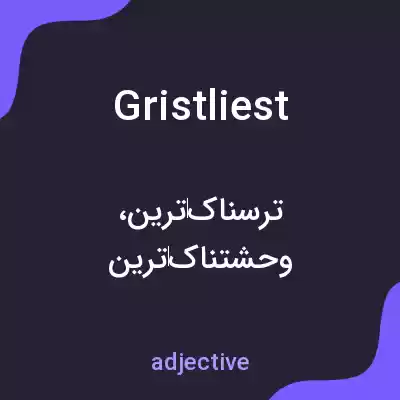 Gristliest

ترسناک‌ترین، وحشتناک‌ترین

adjective